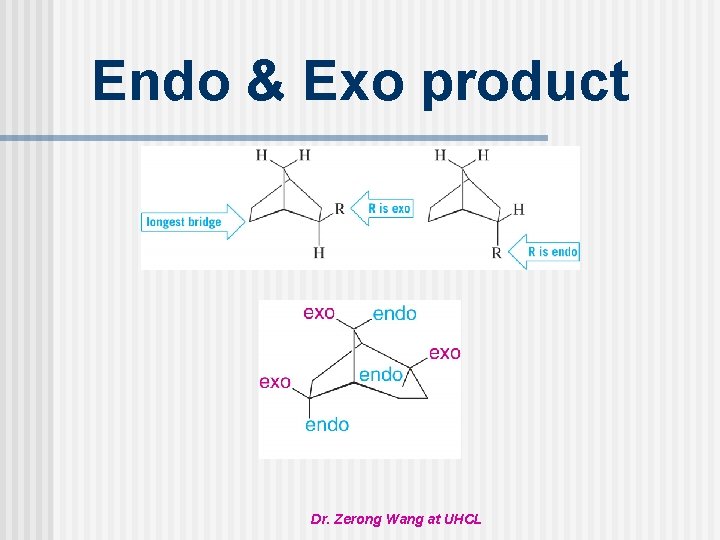 Endo & Exo product

H H
longest bridge
R
R is exo
H

H H
H
R
R is endo

exo endo
exo
endo
exo
endo

Dr. Zerong Wang at UHCL